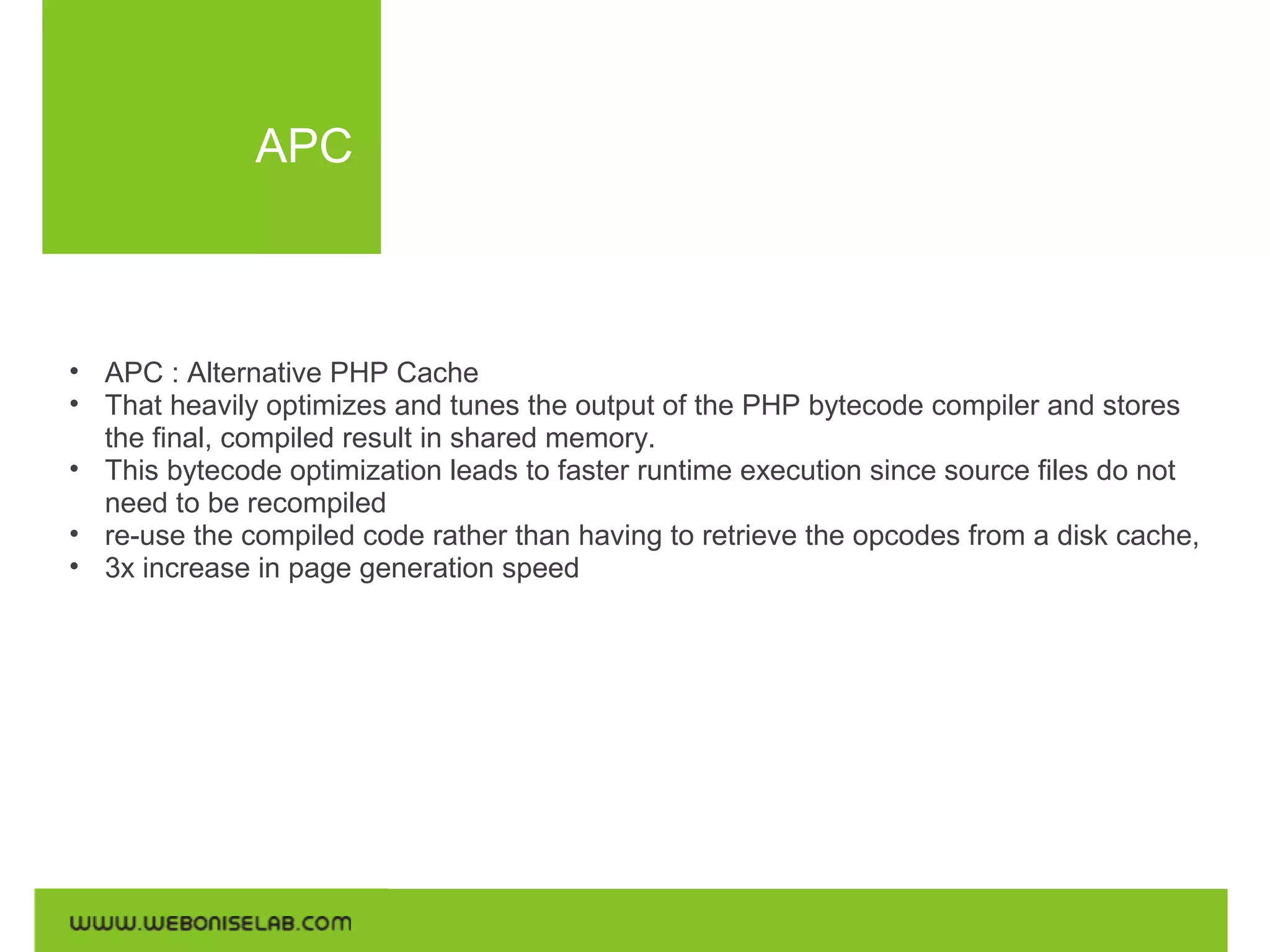 APC

• APC : Alternative PHP Cache
• That heavily optimizes and tunes the output of the PHP bytecode compiler and stores the final, compiled result in shared memory.
• This bytecode optimization leads to faster runtime execution since source files do not need to be recompiled
• re-use the compiled code rather than having to retrieve the opcodes from a disk cache,
• 3x increase in page generation speed

WWW.WEBONISELAB.COM